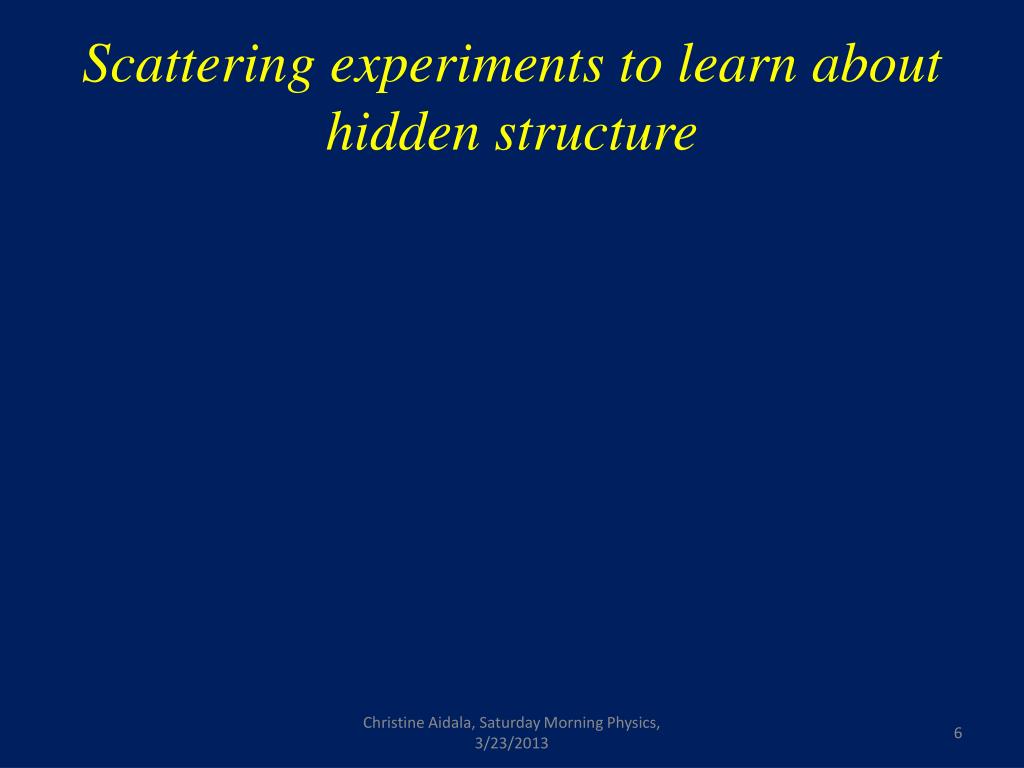 Scattering experiments to learn about hidden structure

Christine Aidala, Saturday Morning Physics, 3/23/2013

6